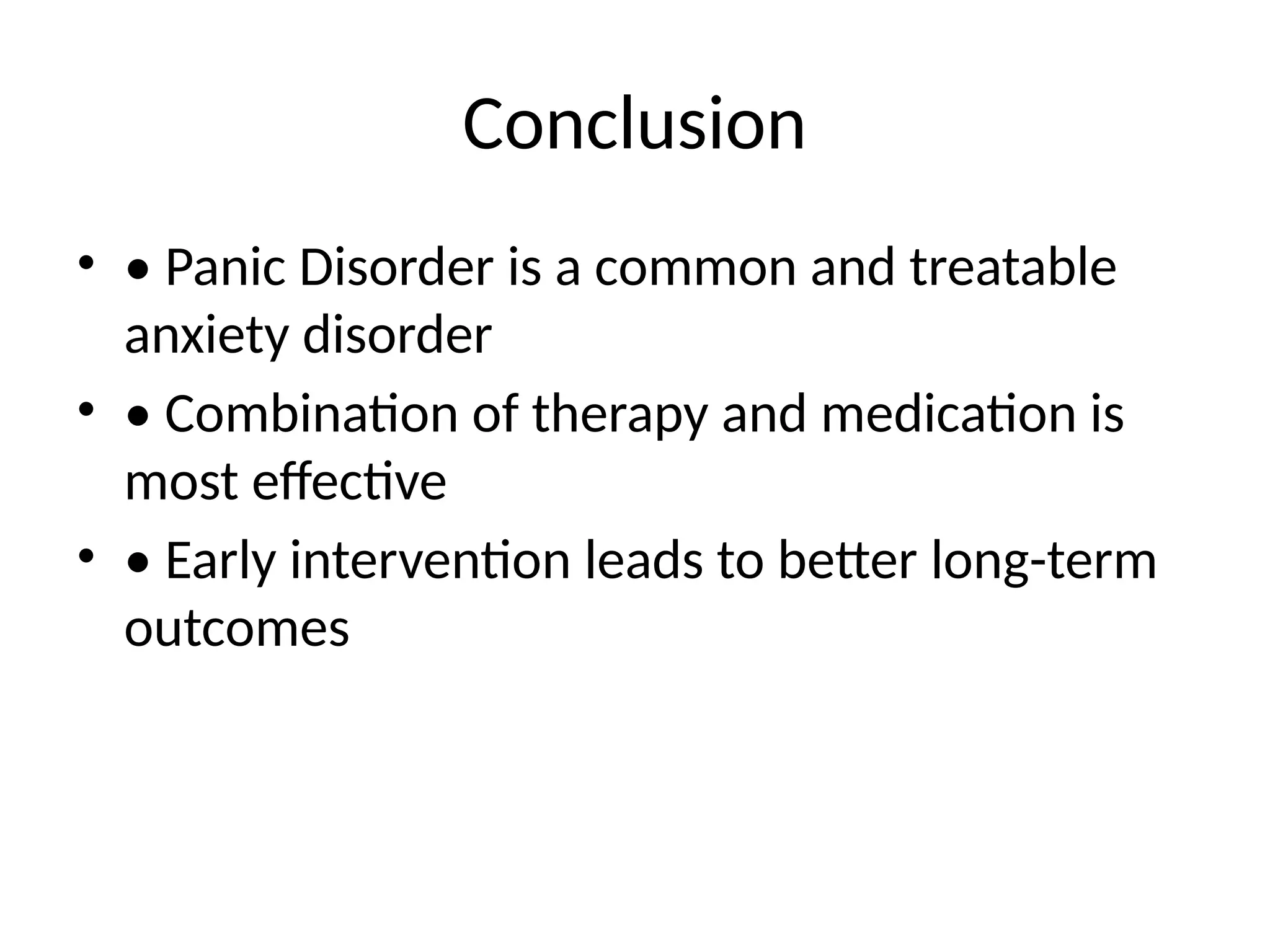 Conclusion

• • Panic Disorder is a common and treatable anxiety disorder

• • Combination of therapy and medication is most effective

• • Early intervention leads to better long-term outcomes